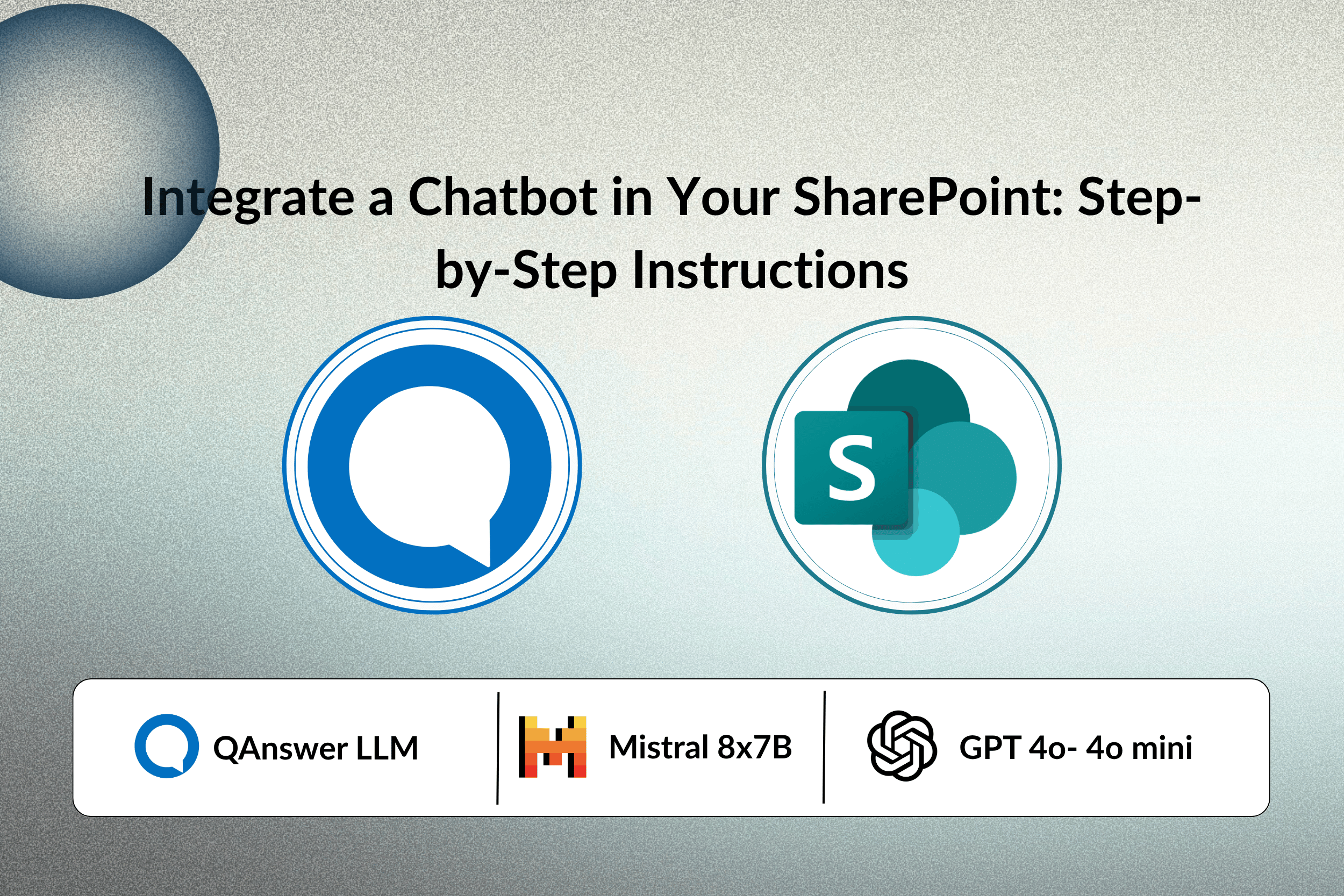 Integrate a Chatbot in Your SharePoint: Step-by-Step Instructions

S

QAnswer LLM

Mistral 8x7B

GPT 4o- 4o mini